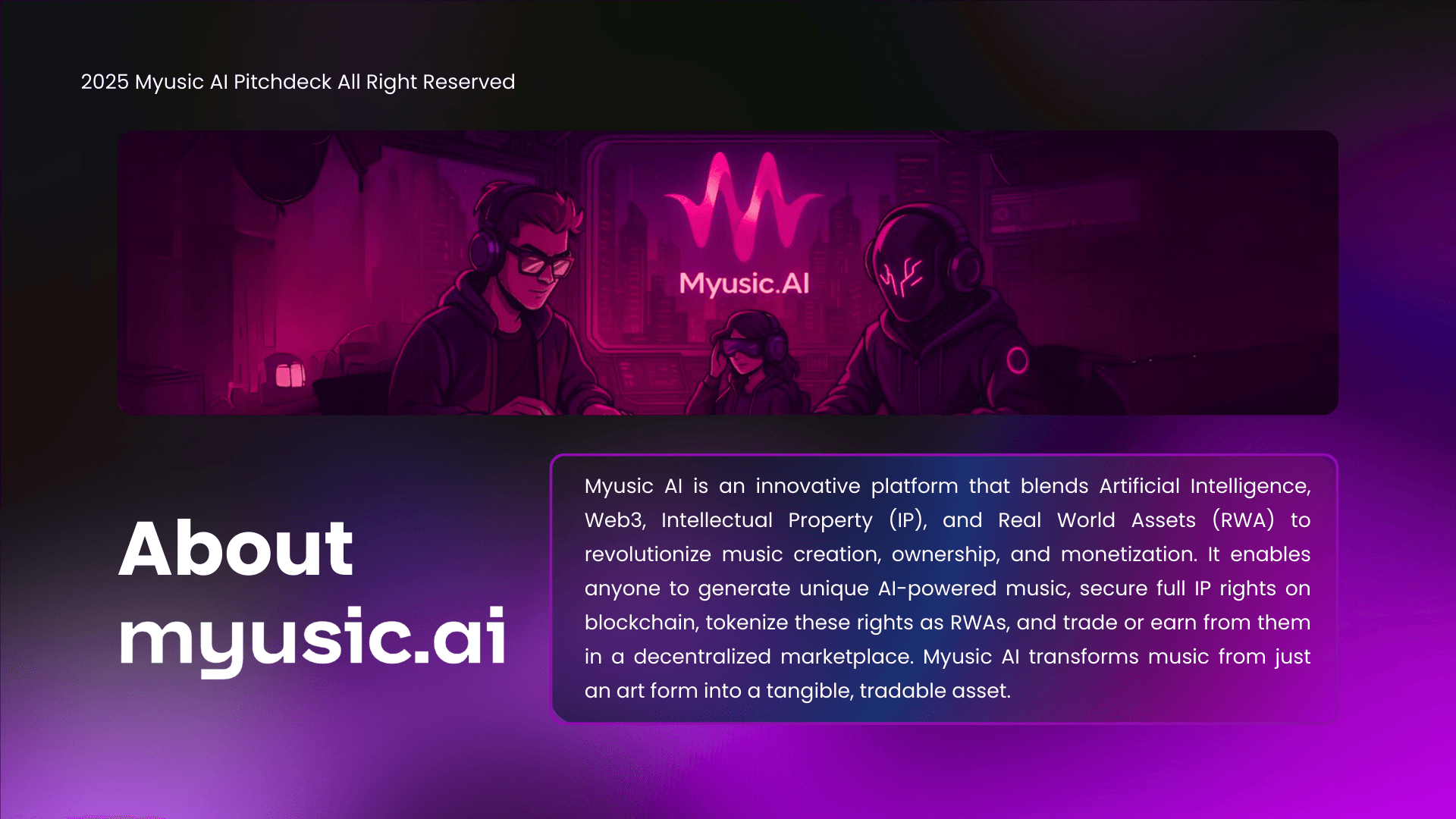 2025 Myusic AI Pitchdeck All Right Reserved

Myusic.AI

About myusic.ai

Myusic AI is an innovative platform that blends Artificial Intelligence, Web3, Intellectual Property (IP), and Real World Assets (RWA) to revolutionize music creation, ownership, and monetization. It enables anyone to generate unique AI-powered music, secure full IP rights on blockchain, tokenize these rights as RWAs, and trade or earn from them in a decentralized marketplace. Myusic AI transforms music from just an art form into a tangible, tradable asset.